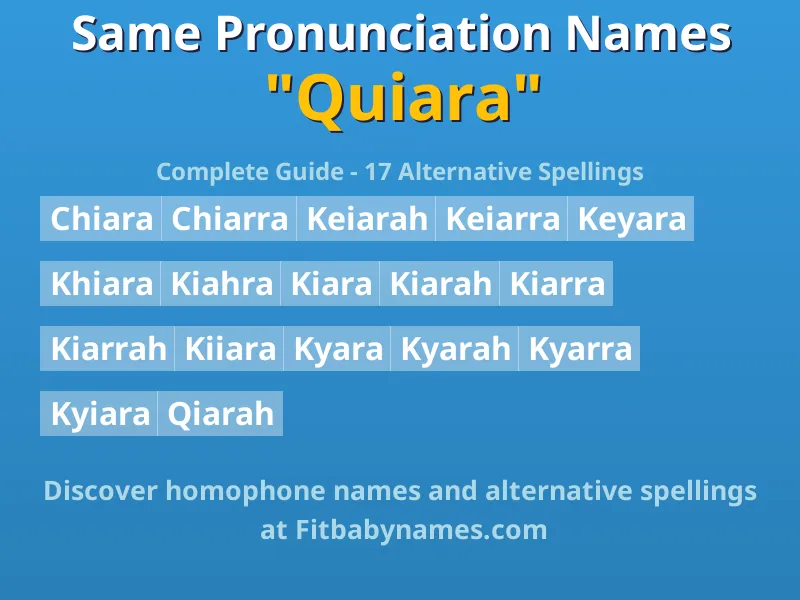 Same Pronunciation Names
"Quiara"

Complete Guide - 17 Alternative Spellings

Chiara Chiarra Keiarah Keiarra Keyara

Khiara Kiahra Kiara Kiarah Kiarra

Kiarrah Kiiara Kyara Kyarah Kyarra

Kyiara Qiarah

Discover homophone names and alternative spellings at Fitbabynames.com